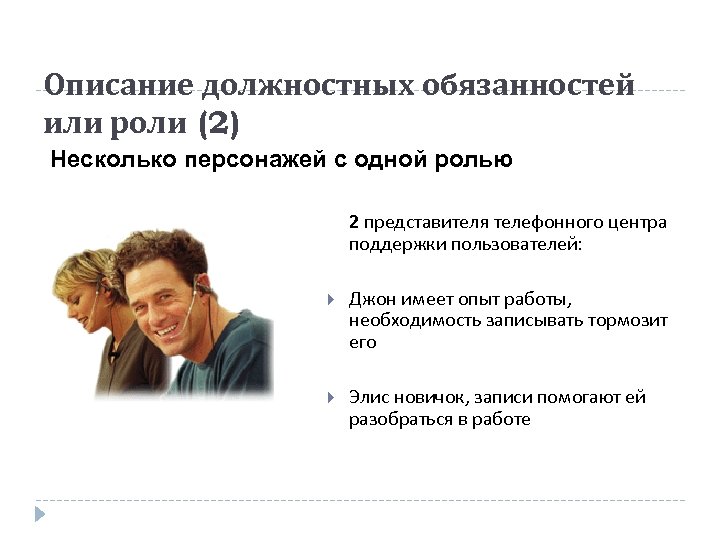 Описание должностных обязанностей или роли (2)

Несколько персонажей с одной ролью

2 представителя телефонного центра поддержки пользователей:

Джон имеет опыт работы, необходимость записывать тормозит его

Элис новичок, записи помогают ей разобраться в работе